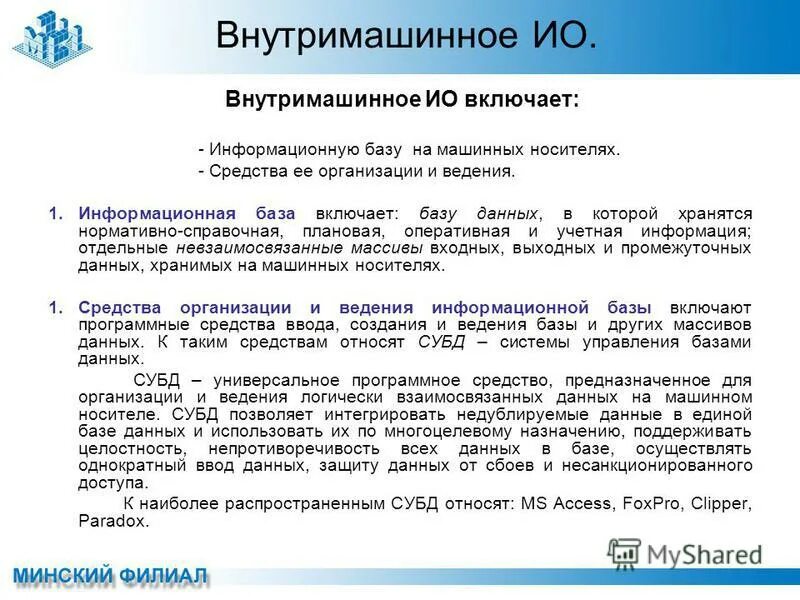 Внутримашинное ИО.

Внутримашинное ИО включает:

- Информационную базу на машинных носителях.
- Средства ее организации и ведения.

1. Информационная база включает: базу данных, в которой хранятся нормативно-справочная, плановая, оперативная и учетная информация; отдельные невзаимосвязанные массивы входных, выходных и промежуточных данных, хранимых на машинных носителях.

1. Средства организации и ведения информационной базы включают программные средства ввода, создания и ведения базы и других массивов данных. К таким средствам относят СУБД – системы управления базами данных.

СУБД – универсальное программное средство, предназначенное для организации и ведения логически взаимосвязанных данных на машинном носителе. СУБД позволяет интегрировать недублируемые данные в единой базе данных и использовать их по многоцелевому назначению, поддерживать целостность, непротиворечивость всех данных в базе, осуществлять однократный ввод данных, защиту данных от сбоев и несанкционированного доступа.

К наиболее распространенным СУБД относят: MS Access, FoxPro, Clipper, Paradox.

МИНСКИЙ ФИЛИАЛ

MyShared